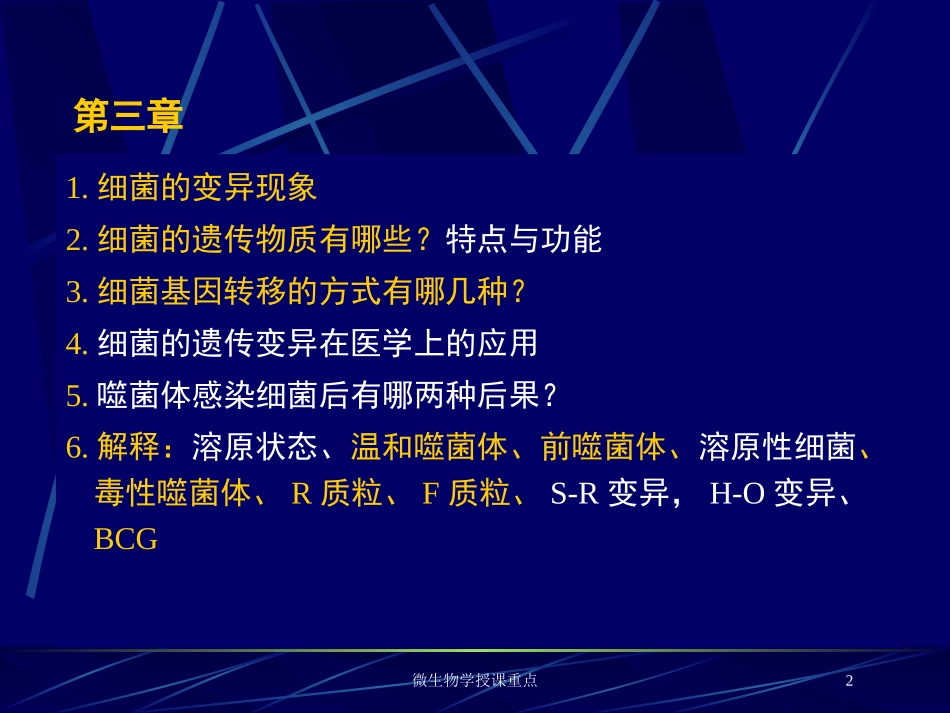 第三章

1. 细菌的变异现象

2. 细菌的遗传物质有哪些？特点与功能

3. 细菌基因转移的方式有哪几种？

4. 细菌的遗传变异在医学上的应用

5. 噬菌体感染细菌后有哪两种后果？

6. 解释：溶原状态、温和噬菌体、前噬菌体、溶原性细菌、毒性噬菌体、 R 质粒、 F 质粒、 S-R 变异， H-O 变异、BCG

微生物学授课重点

2